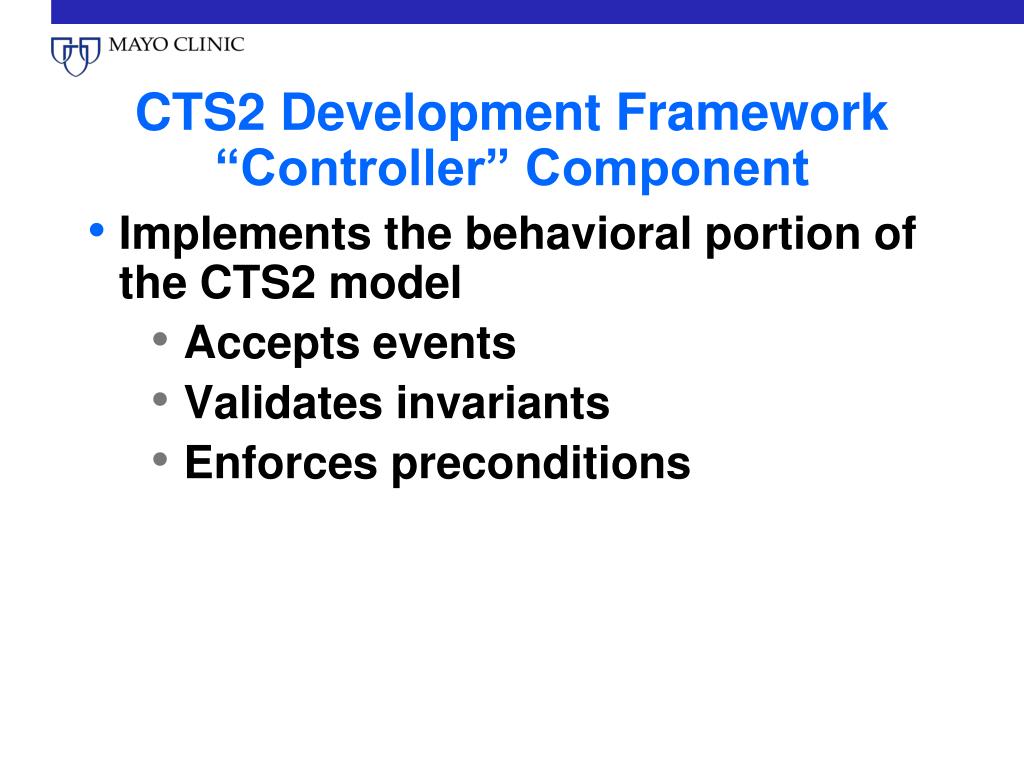 MAYO CLINIC

CTS2 Development Framework
“Controller” Component

• Implements the behavioral portion of the CTS2 model
  • Accepts events
  • Validates invariants
  • Enforces preconditions